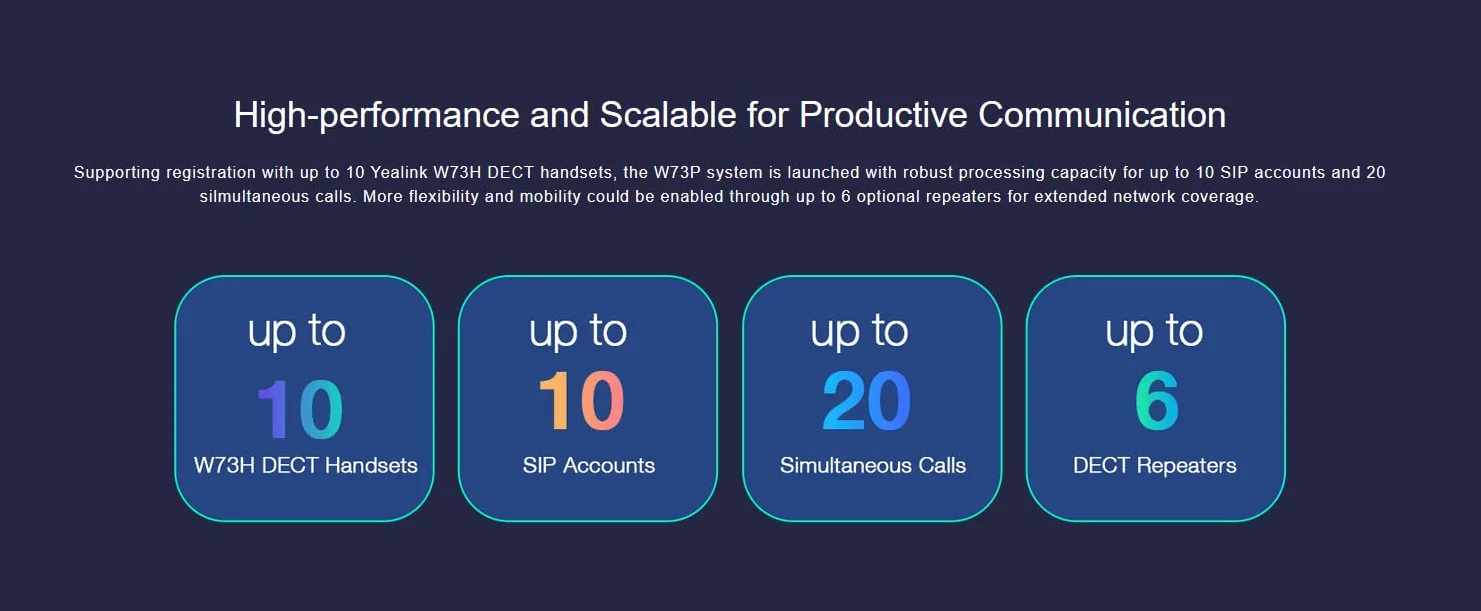 High-performance and Scalable for Productive Communication

Supporting registration with up to 10 Yealink W73H DECT handsets, the W73P system is launched with robust processing capacity for up to 10 SIP accounts and 20 silmultaneous calls. More flexibility and mobility could be enabled through up to 6 optional repeaters for extended network coverage.

up to
10
W73H DECT Handsets

up to
10
SIP Accounts

up to
20
Simultaneous Calls

up to
6
DECT Repeaters